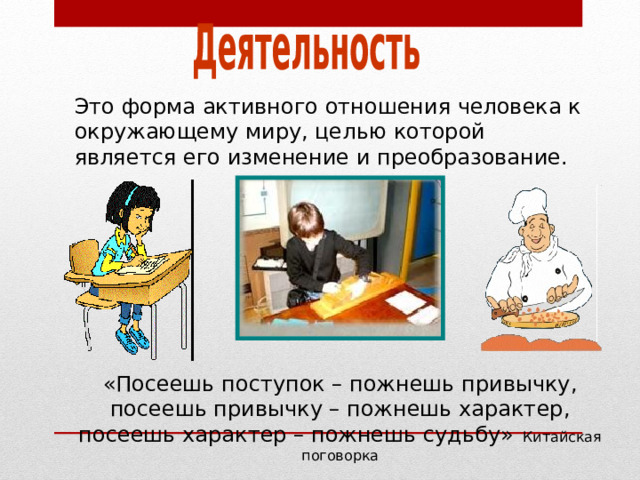 Деятельность

Это форма активного отношения человека к окружающему миру, целью которой является его изменение и преобразование.

«Посеешь поступок – пожнешь привычку, посеешь привычку – пожнешь характер, посеешь характер – пожнешь судьбу» Китайская поговорка